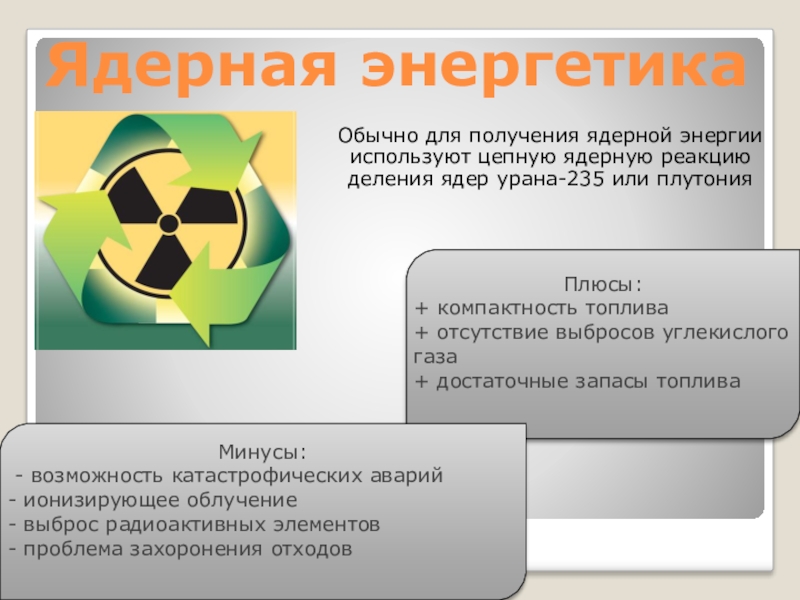 Ядерная энергетика

Обычно для получения ядерной энергии используют цепную ядерную реакцию деления ядер урана-235 или плутония

Плюсы:
+ компактность топлива
+ отсутствие выбросов углекислого газа
+ достаточные запасы топлива

Минусы:
- возможность катастрофических аварий
- ионизирующее облучение
- выброс радиоактивных элементов
- проблема захоронения отходов